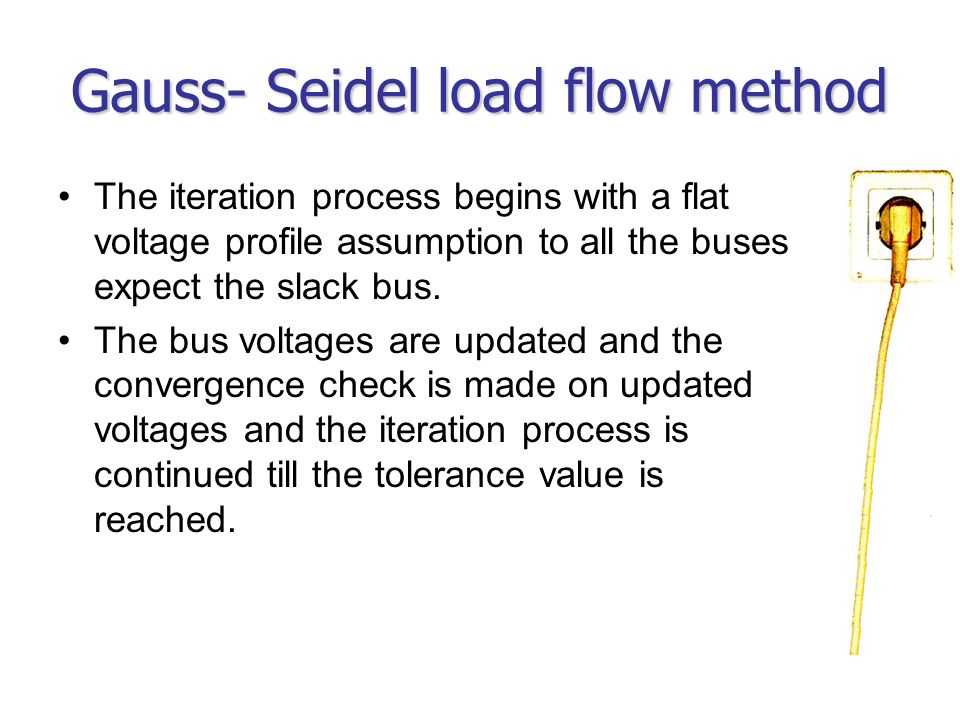 Gauss- Seidel load flow method

• The iteration process begins with a flat voltage profile assumption to all the buses expect the slack bus.

• The bus voltages are updated and the convergence check is made on updated voltages and the iteration process is continued till the tolerance value is reached.